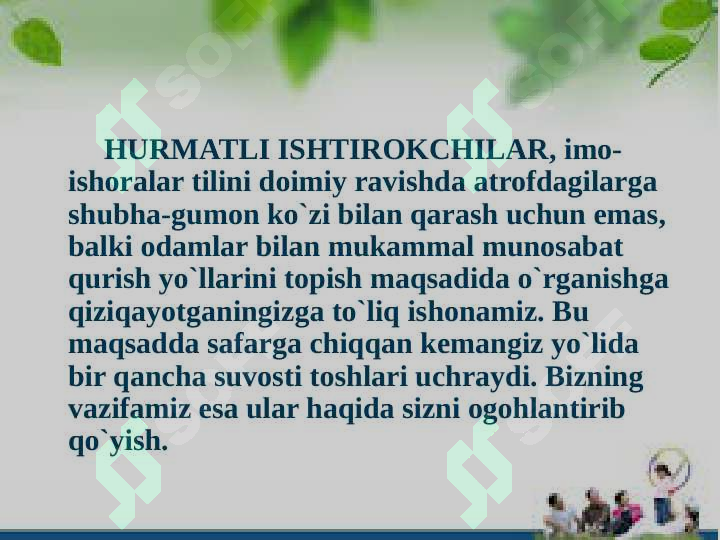 HURMATLI ISHTIROKCHILAR, imo-ishoralar tilini doimiy ravishda atrofdagilarga shubha-gumon ko`zi bilan qarash uchun emas, balki odamlar bilan mukammal munosabat qurish yo`llarini topish maqsadida o`rganishga qiziqayotganingizga to`liq ishonamiz. Bu maqsadda safarga chiqqan kemangiz yo`lida bir qancha suvosti toshlari uchraydi. Bizning vazifamiz esa ular haqida sizni ogohlantirib qo`yish.